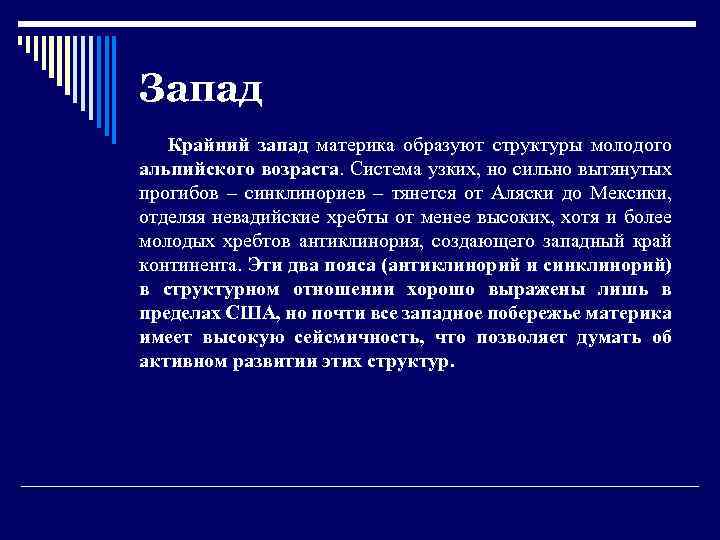 Запад

Крайний запад материка образуют структуры молодого альпийского возраста. Система узких, но сильно вытянутых прогибов – синклинориев – тянется от Аляски до Мексики, отделяя невадийские хребты от менее высоких, хотя и более молодых хребтов антиклинория, создающего западный край континента. Эти два пояса (антиклинорий и синклинорий) в структурном отношении хорошо выражены лишь в пределах США, но почти все западное побережье материка имеет высокую сейсмичность, что позволяет думать об активном развитии этих структур.